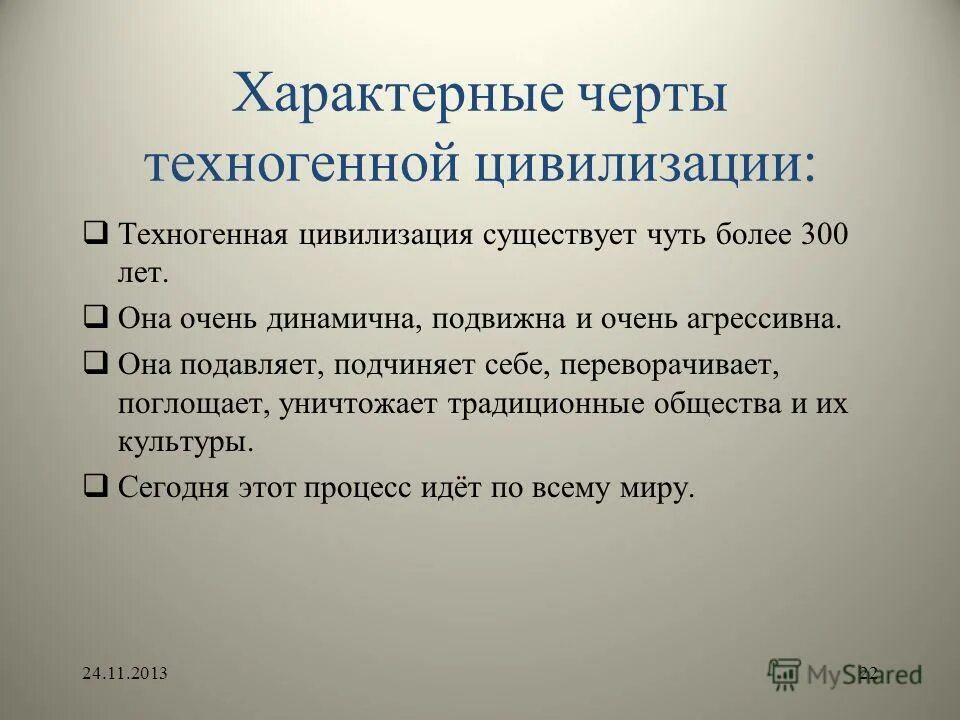 Характерные черты техногенной цивилизации:

❑ Техногенная цивилизация существует чуть более 300 лет.

❑ Она очень динамична, подвижна и очень агрессивна.

❑ Она подавляет, подчиняет себе, переворачивает, поглощает, уничтожает традиционные общества и их культуры.

❑ Сегодня этот процесс идёт по всему миру.

24.11.2013

22

MyShared